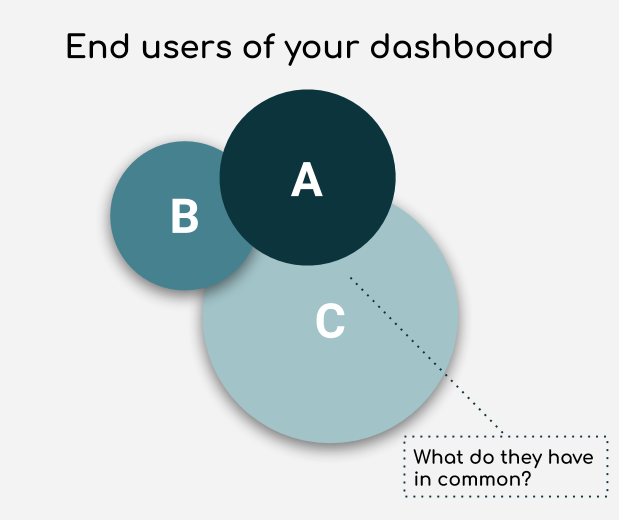 End users of your dashboard

A

B

C

What do they have in common?